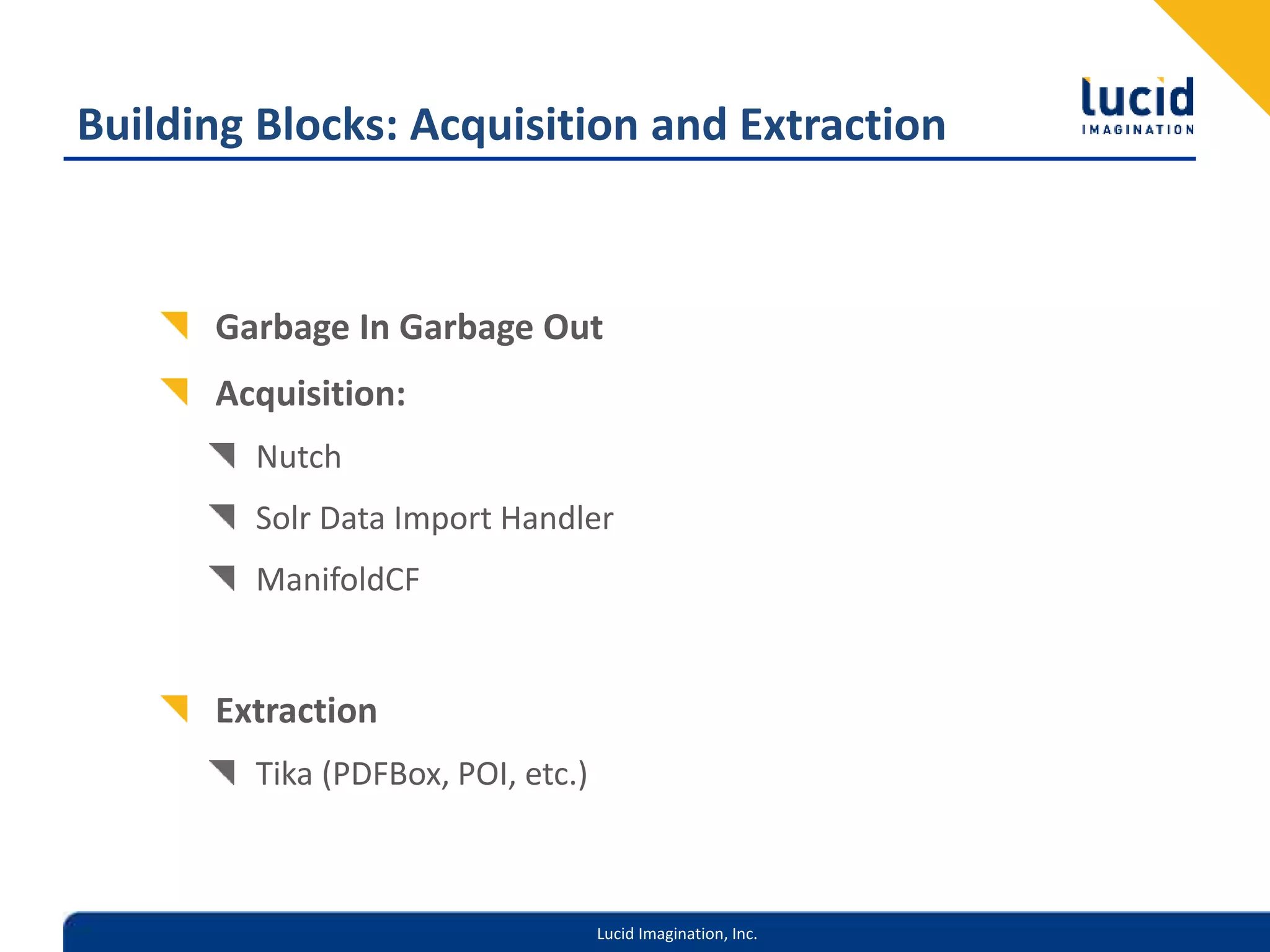 Building Blocks: Acquisition and Extraction

lucid
IMAGINATION

Garbage In Garbage Out

Acquisition:

Nutch

Solr Data Import Handler

ManifoldCF

Extraction

Tika (PDFBox, POI, etc.)

Lucid Imagination, Inc.